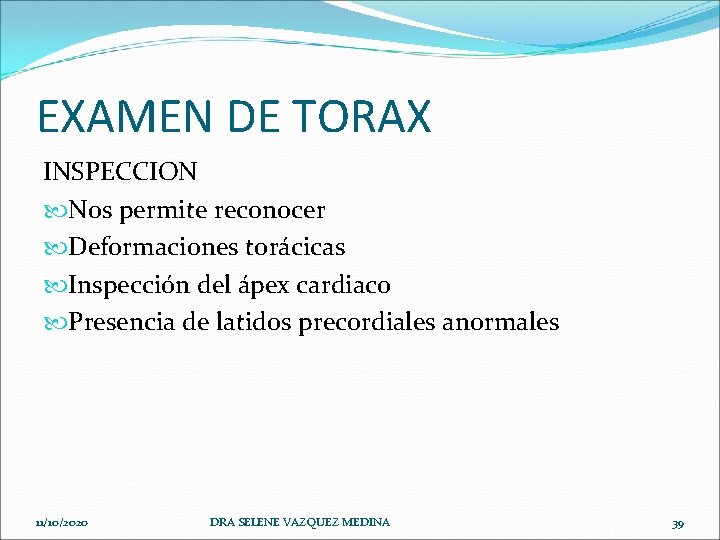 EXAMEN DE TORAX

INSPECCION

Nos permite reconocer

Deformaciones torácicas

Inspección del ápex cardiaco

Presencia de latidos precordiales anormales

11/10/2020 DRA SELENE VAZQUEZ MEDINA 39